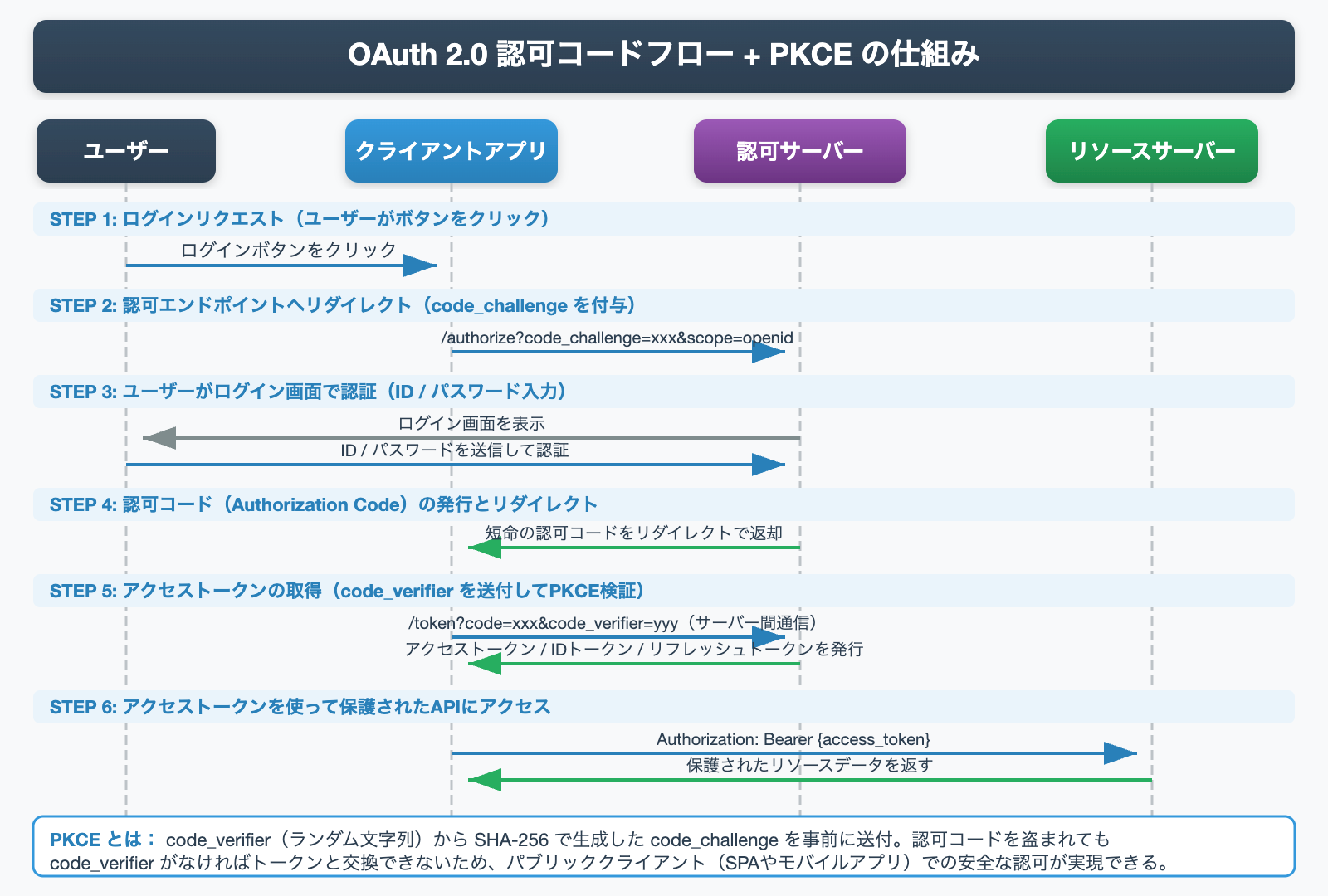 OAuth 2.0 認可コードフロー + PKCE の仕組み

ユーザー

クライアントアプリ

認可サーバー

リソースサーバー

STEP 1: ログインリクエスト（ユーザーがボタンをクリック）

ログインボタンをクリック

STEP 2: 認可エンドポイントへリダイレクト（code_challenge を付与）

/authorize?code_challenge=xxx&scope=openid

STEP 3: ユーザーがログイン画面で認証（ID / パスワード入力）

ログイン画面を表示

ID / パスワードを送信して認証

STEP 4: 認可コード（Authorization Code）の発行とリダイレクト

短命の認可コードをリダイレクトで返却

STEP 5: アクセストークンの取得（code_verifier を送付してPKCE検証）

/token?code=xxx&code_verifier=yyy（サーバー間通信）

アクセストークン / IDトークン / リフレッシュトークンを発行

STEP 6: アクセストークンを使って保護されたAPIにアクセス

Authorization: Bearer {access_token}

保護されたリソースデータを返す

PKCE とは： code_verifier（ランダム文字列）から SHA-256 で生成した code_challenge を事前に送付。認可コードを盗まれても code_verifier がなければトークンと交換できないため、パブリッククライアント（SPAやモバイルアプリ）での安全な認可が実現できる。